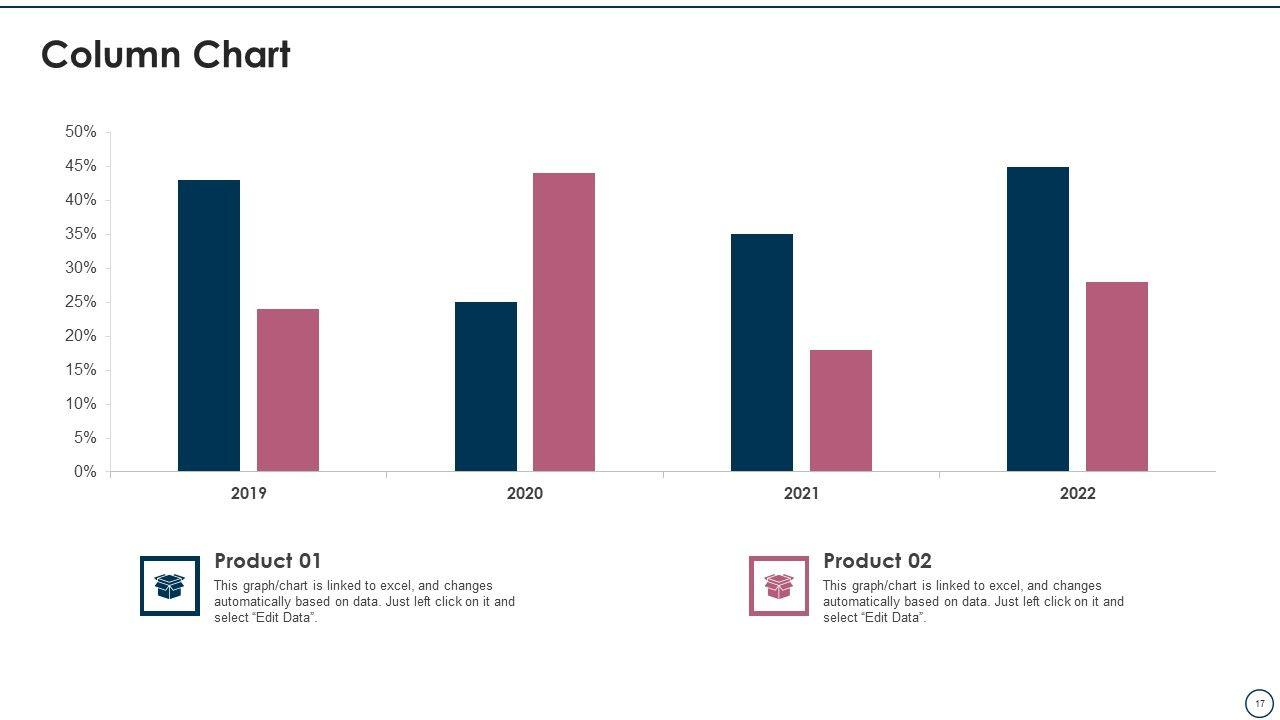 Column Chart

50%
45%
40%
35%
30%
25%
20%
15%
10%
5%
0%

2019
2020
2021
2022

Product 01
This graph/chart is linked to excel, and changes automatically based on data. Just left click on it and select “Edit Data”.

Product 02
This graph/chart is linked to excel, and changes automatically based on data. Just left click on it and select “Edit Data”.

17